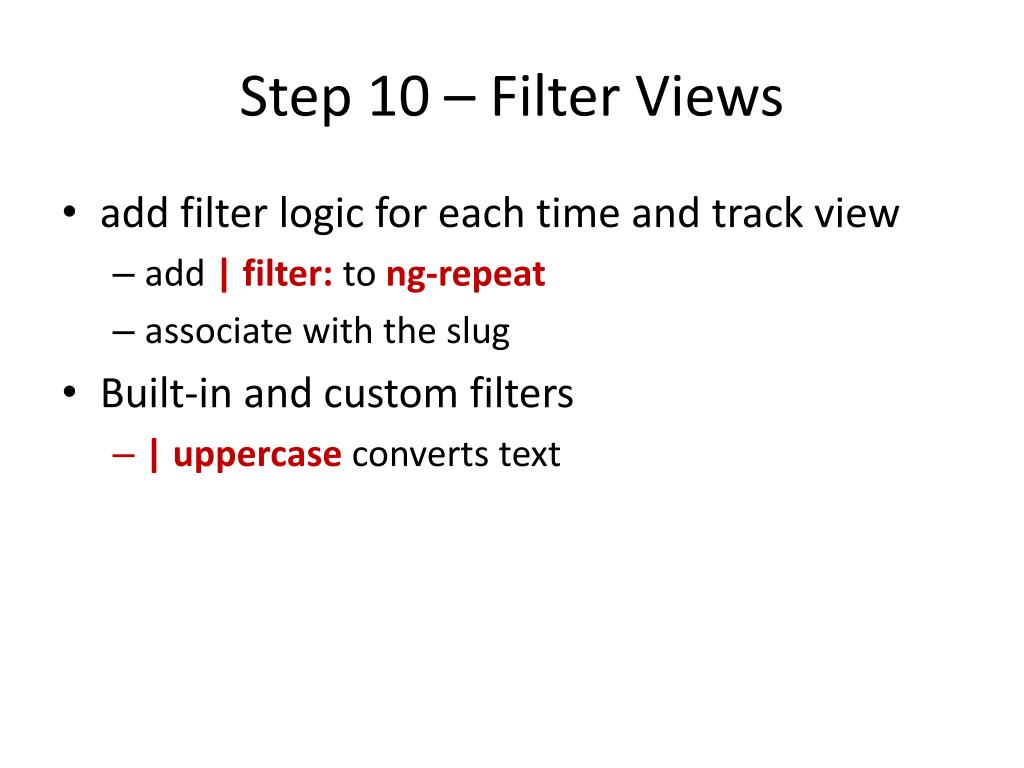 Step 10 – Filter Views

• add filter logic for each time and track view
– add | filter: to ng-repeat
– associate with the slug
• Built-in and custom filters
– | uppercase converts text